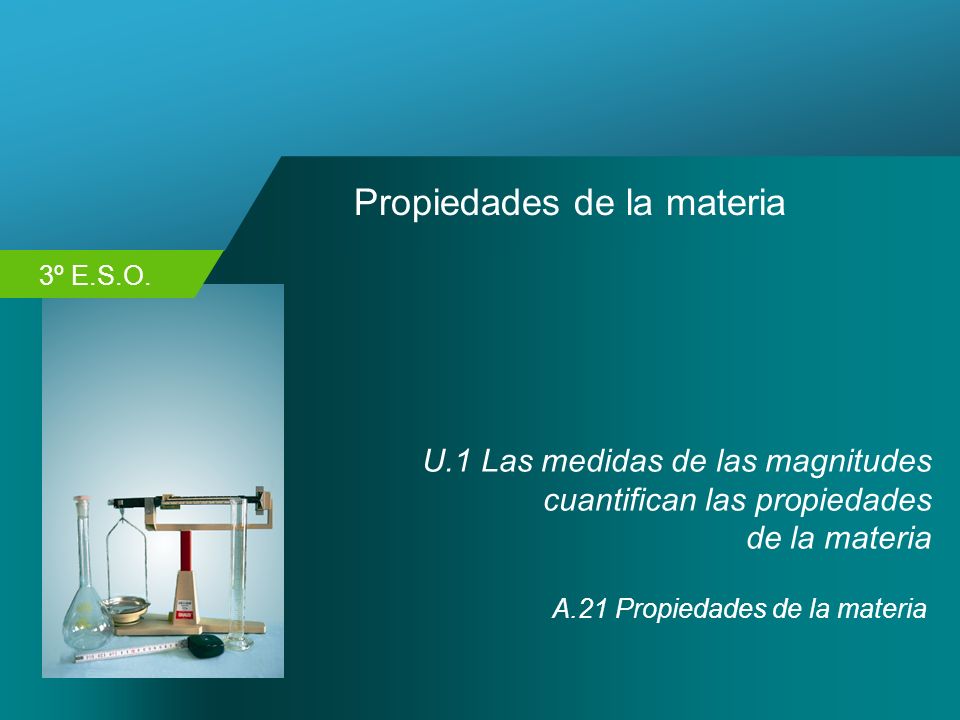 Propiedades de la materia

3º E.S.O.

U.1 Las medidas de las magnitudes cuantifican las propiedades de la materia

A.21 Propiedades de la materia